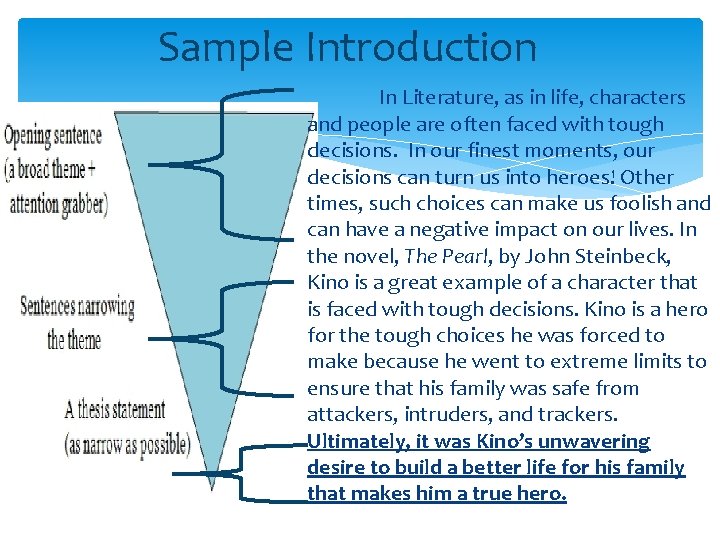 Sample Introduction

Opening sentence
(a broad theme +
attention grabber)

Sentences narrowing
the theme

A thesis statement
(as narrow as possible)

In Literature, as in life, characters and people are often faced with tough decisions. In our finest moments, our decisions can turn us into heroes! Other times, such choices can make us foolish and can have a negative impact on our lives. In the novel, The Pearl, by John Steinbeck, Kino is a great example of a character that is faced with tough decisions. Kino is a hero for the tough choices he was forced to make because he went to extreme limits to ensure that his family was safe from attackers, intruders, and trackers. Ultimately, it was Kino's unwavering desire to build a better life for his family that makes him a true hero.